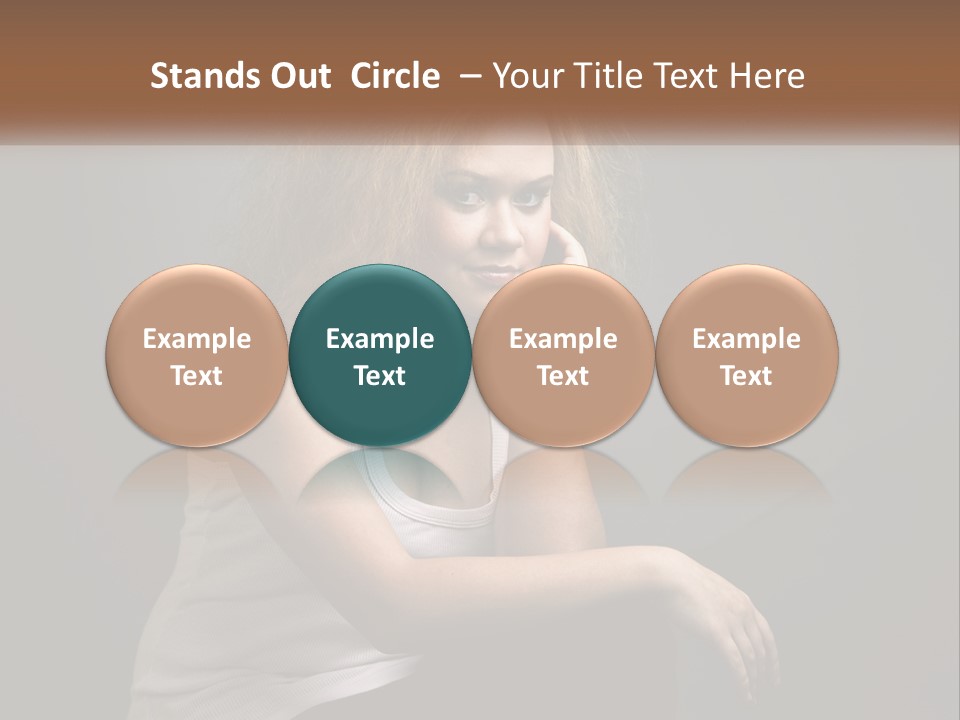 Stands Out Circle – Your Title Text Here

Example Text

Example Text

Example Text

Example Text